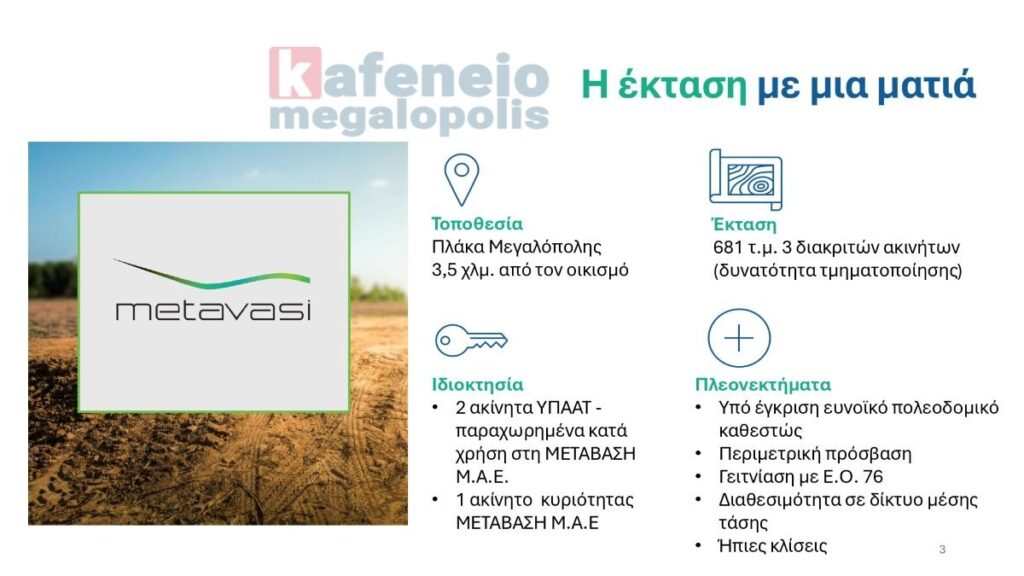 kafeneio megalopolis

Η έκταση με μια ματιά

metavasi

Τοποθεσία
Πλάκα Μεγαλόπολης
3,5 χλμ. από τον οικισμό

Έκταση
681 τ.μ. 3 διακριτών ακινήτων (δυνατότητα τμηματοποίησης)

Ιδιοκτησία
• 2 ακίνητα ΥΠΑΑΤ - παραχωρημένα κατά χρήση στη ΜΕΤΑΒΑΣΗ Μ.Α.Ε.
• 1 ακίνητο κυριότητας ΜΕΤΑΒΑΣΗ Μ.Α.Ε

Πλεονεκτήματα
• Υπό έγκριση ευνοϊκό πολεοδομικό καθεστώς
• Περιμετρική πρόσβαση
• Γειτνίαση με Ε.Ο. 76
• Διαθεσιμότητα σε δίκτυο μέσης τάσης
• Ήπιες κλίσεις

3